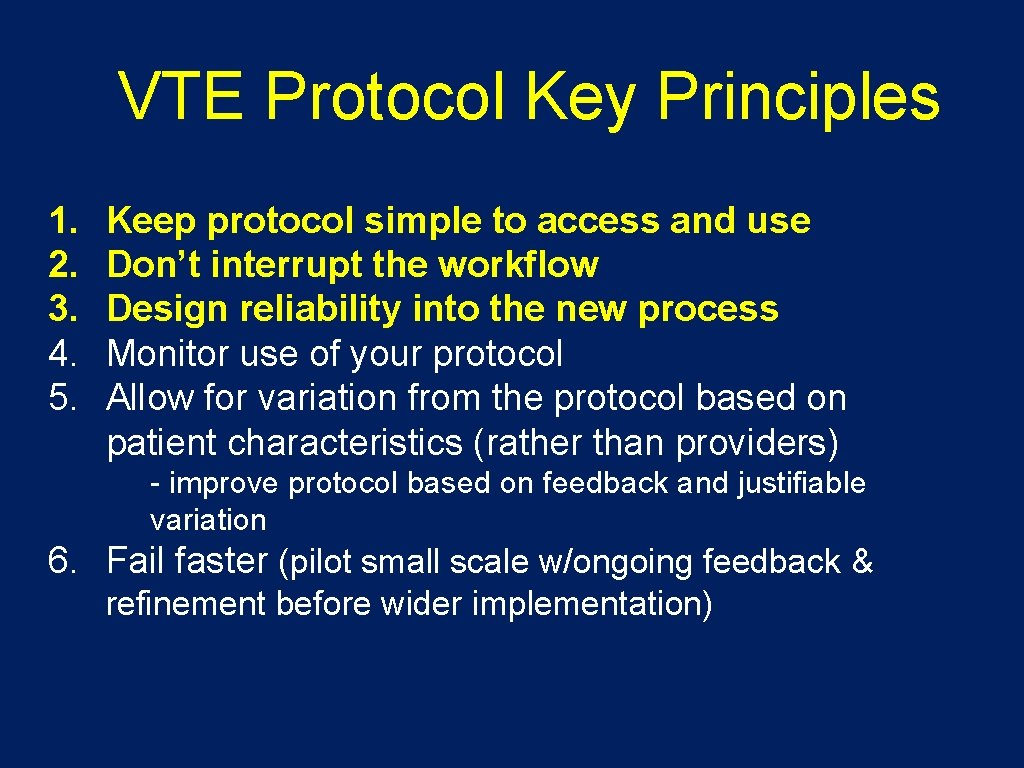 VTE Protocol Key Principles

1. Keep protocol simple to access and use
2. Don’t interrupt the workflow
3. Design reliability into the new process
4. Monitor use of your protocol
5. Allow for variation from the protocol based on patient characteristics (rather than providers)

- improve protocol based on feedback and justifiable variation

6. Fail faster (pilot small scale w/ongoing feedback & refinement before wider implementation)